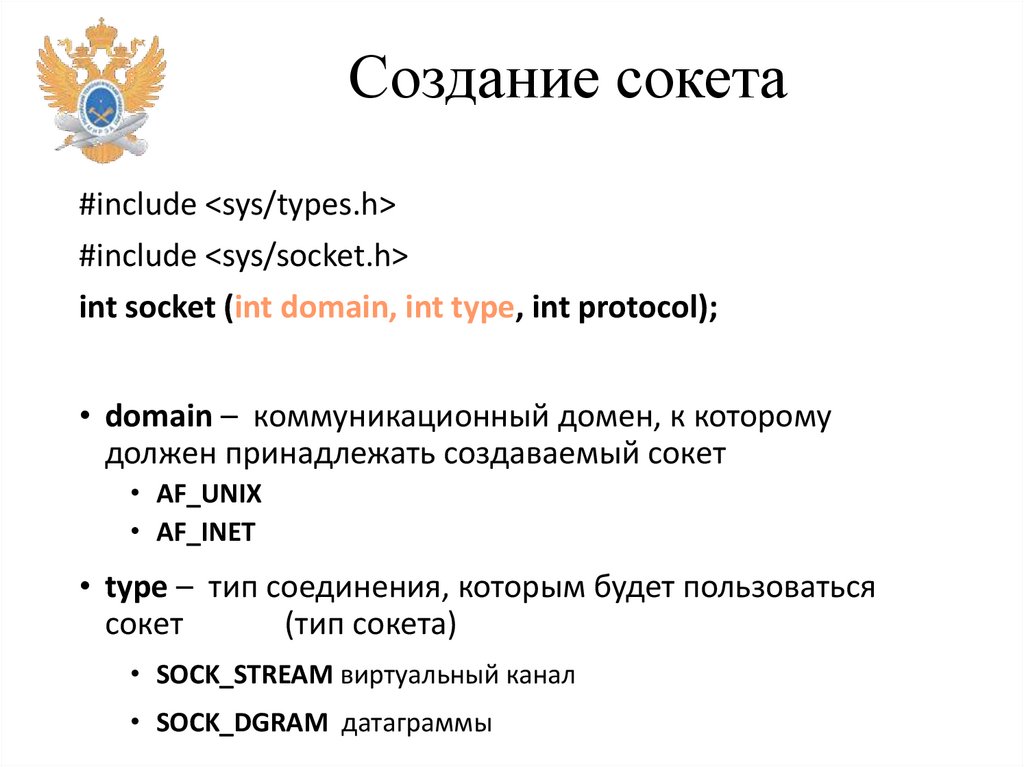 Создание сокета

#include <sys/types.h>

#include <sys/socket.h>

int socket (int domain, int type, int protocol);

• domain – коммуникационный домен, к которому должен принадлежать создаваемый сокет

• AF_UNIX

• AF_INET

• type – тип соединения, которым будет пользоваться сокет (тип сокета)

• SOCK_STREAM виртуальный канал

• SOCK_DGRAM датаграммы